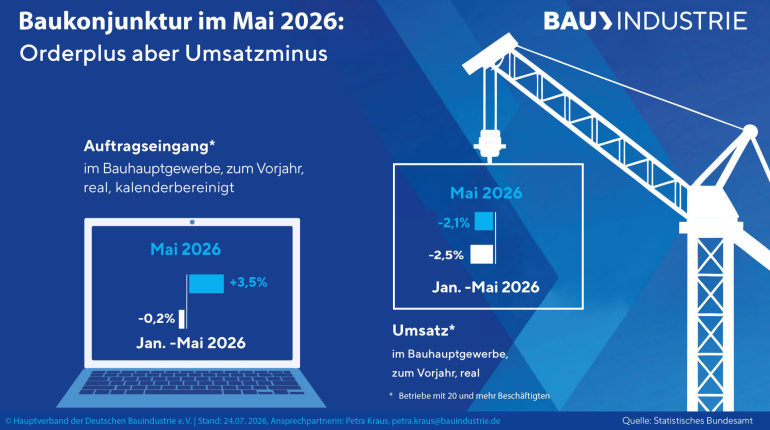 Baukonjunktur im Mai 2026:
Orderplus aber Umsatzminus

BAU INDUSTRIE

Auftragseingang*
im Bauhauptgewerbe, zum Vorjahr, real, kalenderbereinigt

Mai 2026
+3,5%
-0,2%
Jan. -Mai 2026

Mai 2026
-2,1%
-2,5%
Jan. -Mai 2026

Umsatz*
im Bauhauptgewerbe, zum Vorjahr, real

* Betriebe mit 20 und mehr Beschäftigten

© Hauptverband der Deutschen Bauindustrie e.V. | Stand: 24.07. 2026, Ansprechpartnerin: Petra Kraus, petra.kraus@bauindustrie.de

Quelle: Statistisches Bundesamt